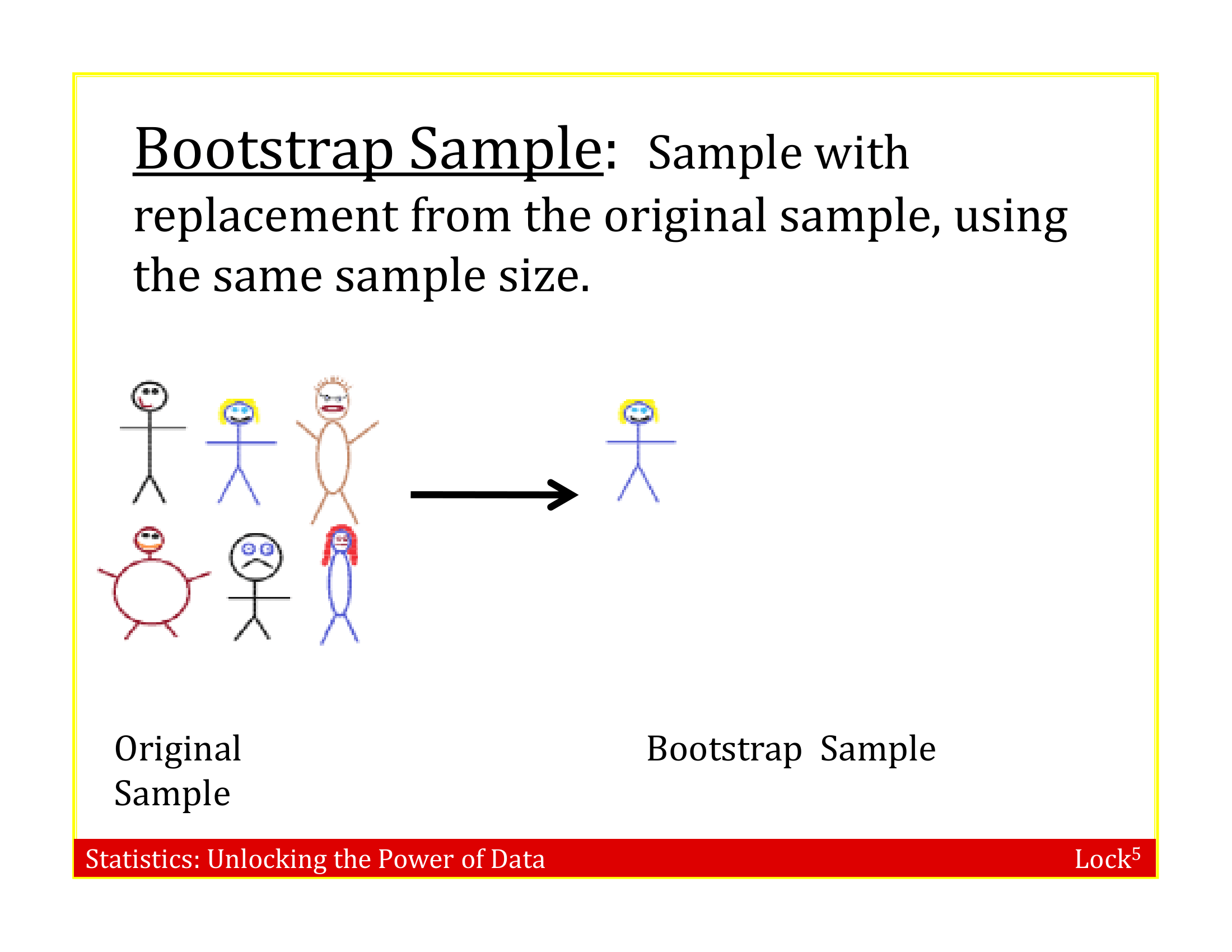 Bootstrap Sample: Sample with replacement from the original sample, using the same sample size.

Original Sample

Bootstrap Sample

Statistics: Unlocking the Power of Data

Lock$^5$